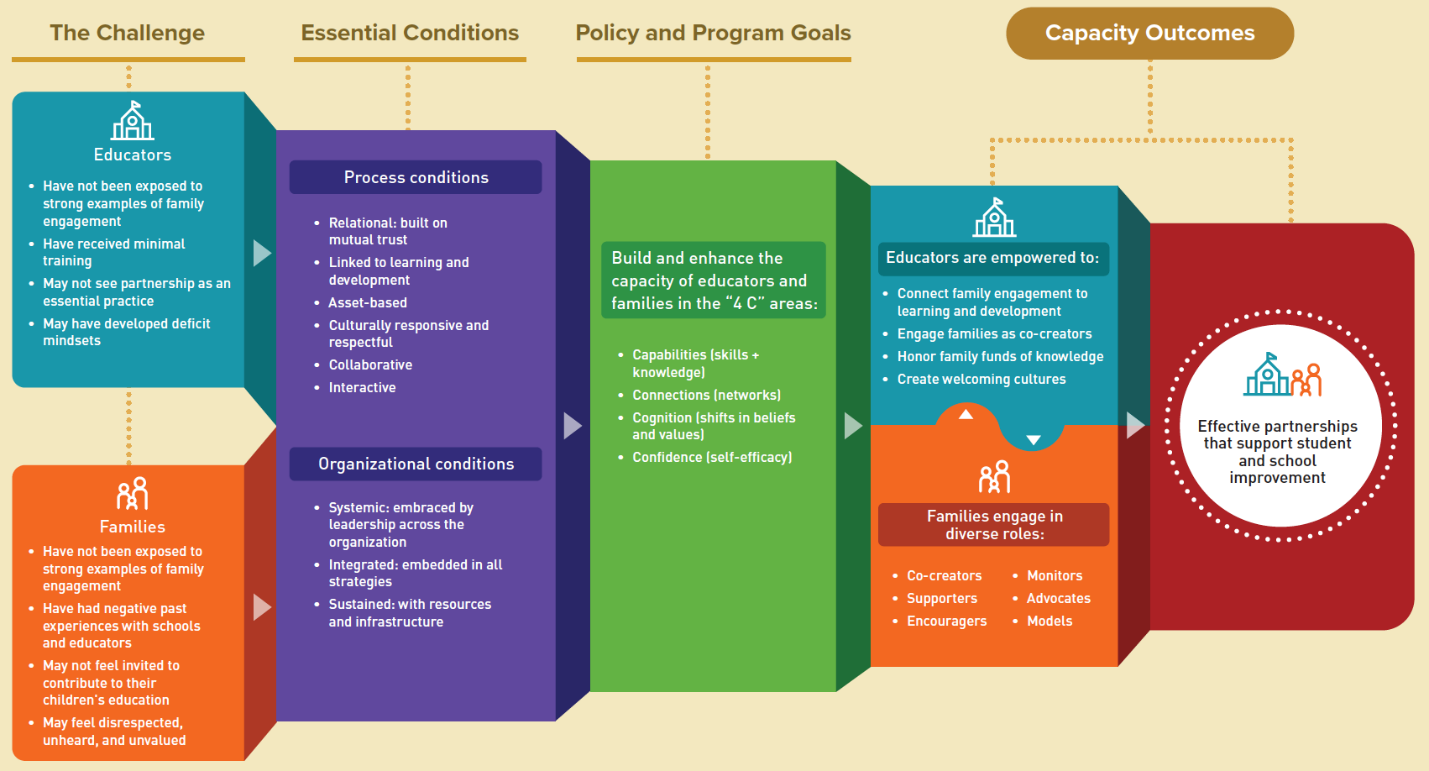 The Challenge

Educators

- Have not been exposed to strong examples of family engagement
- Have received minimal training
- May not see partnership as an essential practice
- May have developed deficit mindsets

Families

- Have not been exposed to strong examples of family engagement
- Have had negative past experiences with schools and educators
- May not feel invited to contribute to their children's education
- May feel disrespected, unheard, and unvalued

Essential Conditions

Process conditions

- Relational: built on mutual trust
- Linked to learning and development
- Asset-based
- Culturally responsive and respectful
- Collaborative
- Interactive

Organizational conditions

- Systemic: embraced by leadership across the organization
- Integrated: embedded in all strategies
- Sustained: with resources and infrastructure

Policy and Program Goals

Build and enhance the capacity of educators and families in the "4 C" areas:

- Capabilities (skills + knowledge)
- Connections (networks)
- Cognition (shifts in beliefs and values)
- Confidence (self-efficacy)

Capacity Outcomes

Educators are empowered to:

- Connect family engagement to learning and development
- Engage families as co-creators
- Honor family funds of knowledge
- Create welcoming cultures

Families engage in diverse roles:

- Co-creators
- Supporters
- Encouragers
- Monitors
- Advocates
- Models

Effective partnerships that support student and school improvement